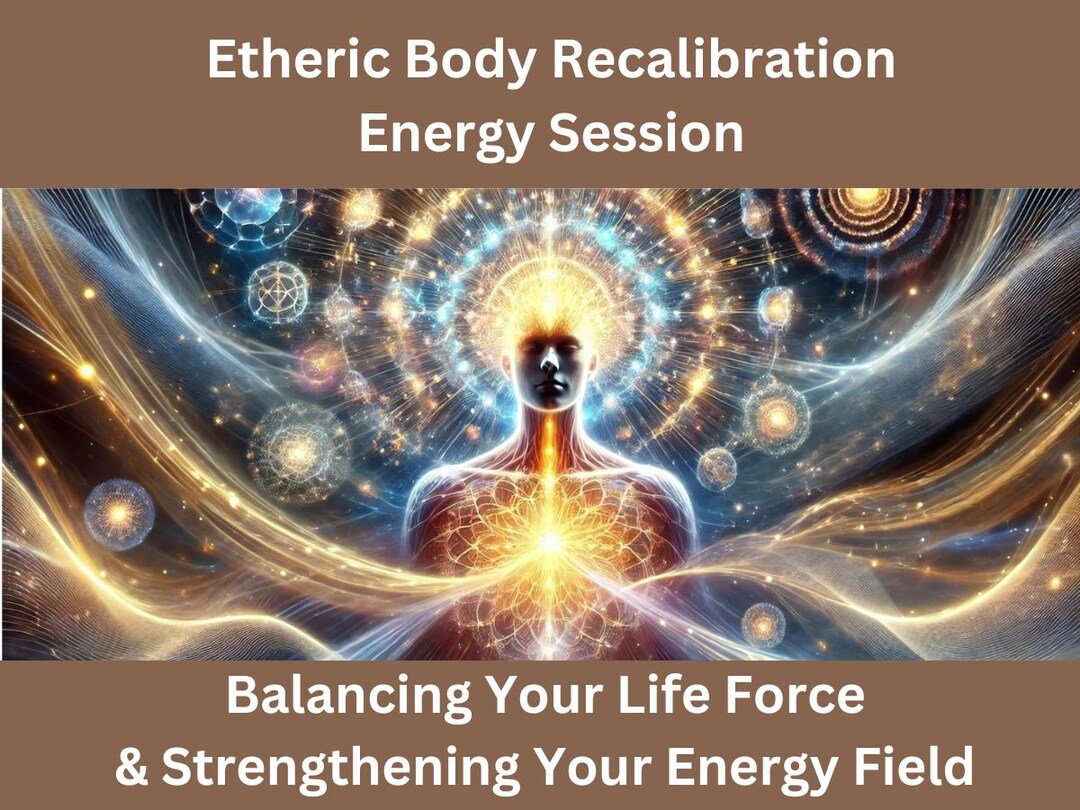 Etheric Body Recalibration
Energy Session

Balancing Your Life Force
& Strengthening Your Energy Field